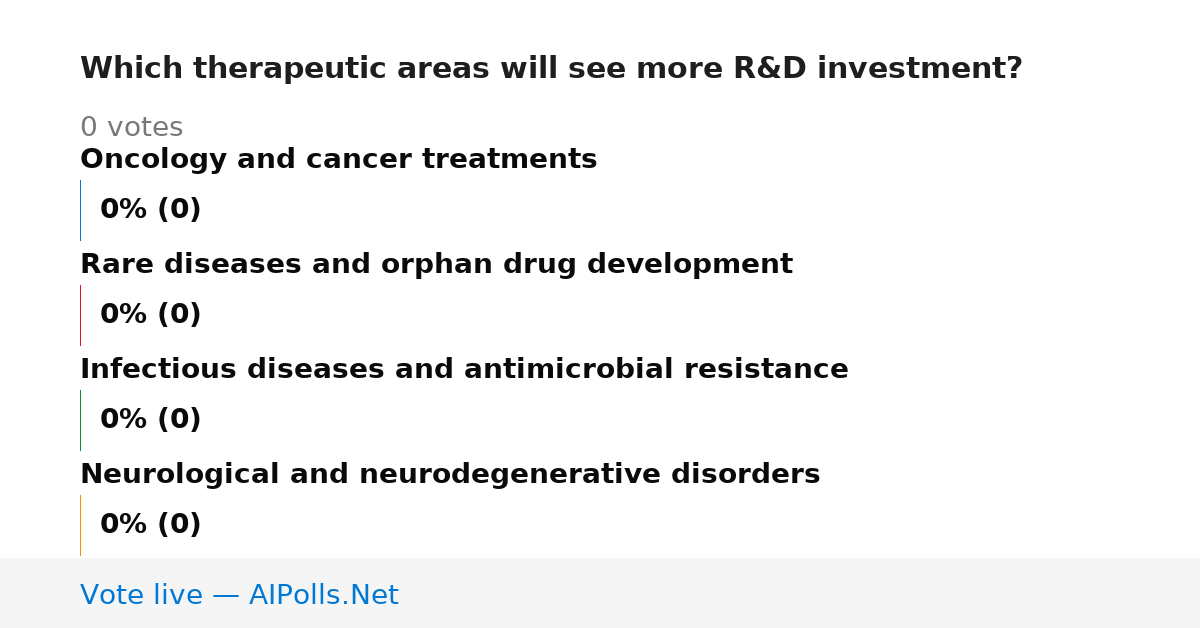 Which therapeutic areas will see more R&D investment?

0 votes

Oncology and cancer treatments

0% (0)

Rare diseases and orphan drug development

0% (0)

Infectious diseases and antimicrobial resistance

0% (0)

Neurological and neurodegenerative disorders

0% (0)

Vote live — AIPolls.Net